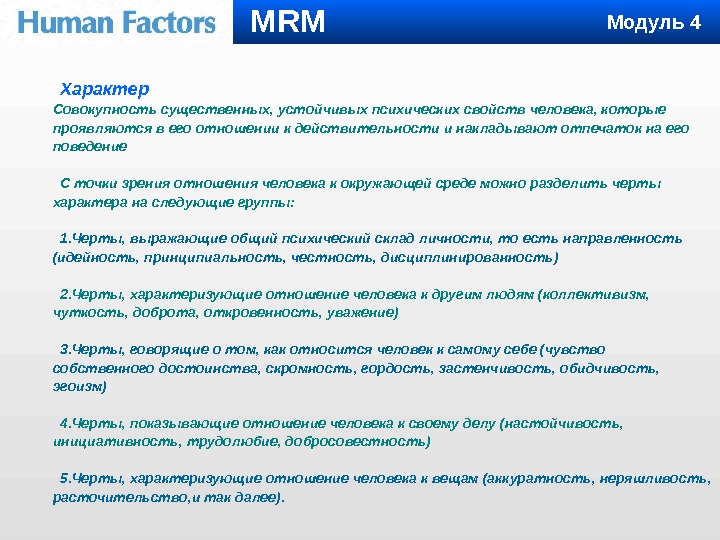 Human Factors

MRM

Модуль 4

Характер

Совокупность существенных, устойчивых психических свойств человека, которые проявляются в его отношении к действительности и накладывают отпечаток на его поведение

С точки зрения отношения человека к окружающей среде можно разделить черты характера на следующие группы:

1.Черты, выражающие общий психический склад личности, то есть направленность (идейность, принципиальность, честность, дисциплинированность)

2.Черты, характеризующие отношение человека к другим людям (коллективизм, чуткость, доброта, откровенность, уважение)

3.Черты, говорящие о том, как относится человек к самому себе (чувство собственного достоинства, скромность, гордость, застенчивость, обидчивость, эгоизм)

4.Черты, показывающие отношение человека к своему делу (настойчивость, инициативность, трудолюбие, добросовестность)

5.Черты, характеризующие отношение человека к вещам (аккуратность, неряшливость, расточительство,и так далее).